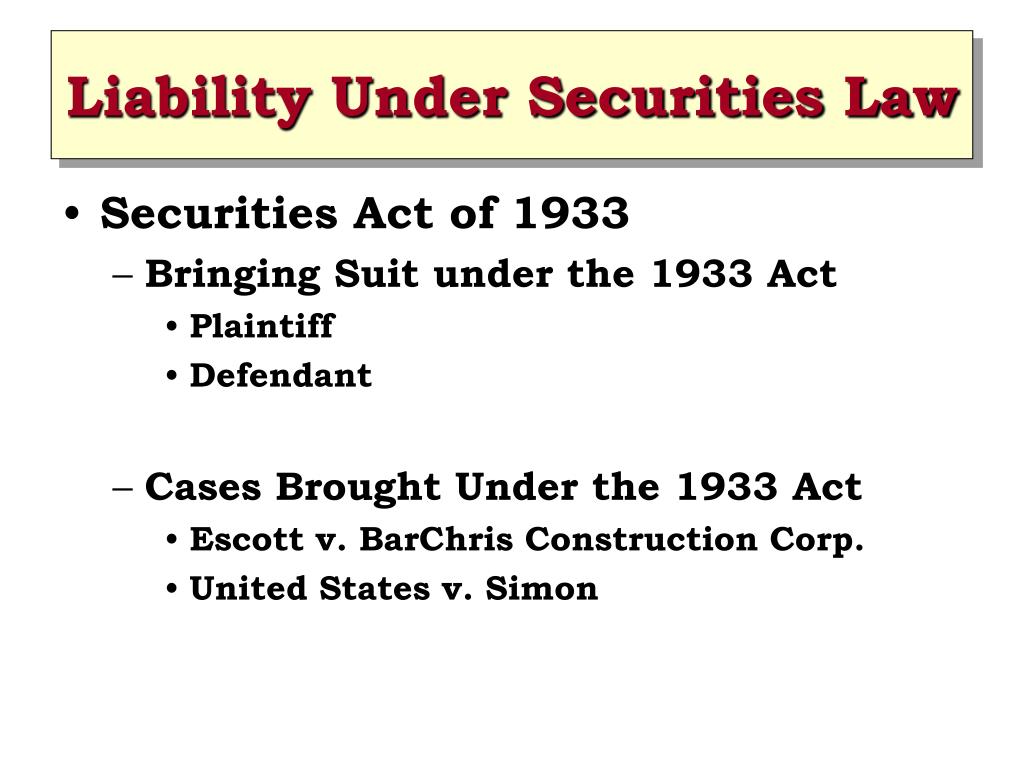 Liability Under Securities Law

• Securities Act of 1933
– Bringing Suit under the 1933 Act
• Plaintiff
• Defendant

– Cases Brought Under the 1933 Act
• Escott v. BarChris Construction Corp.
• United States v. Simon